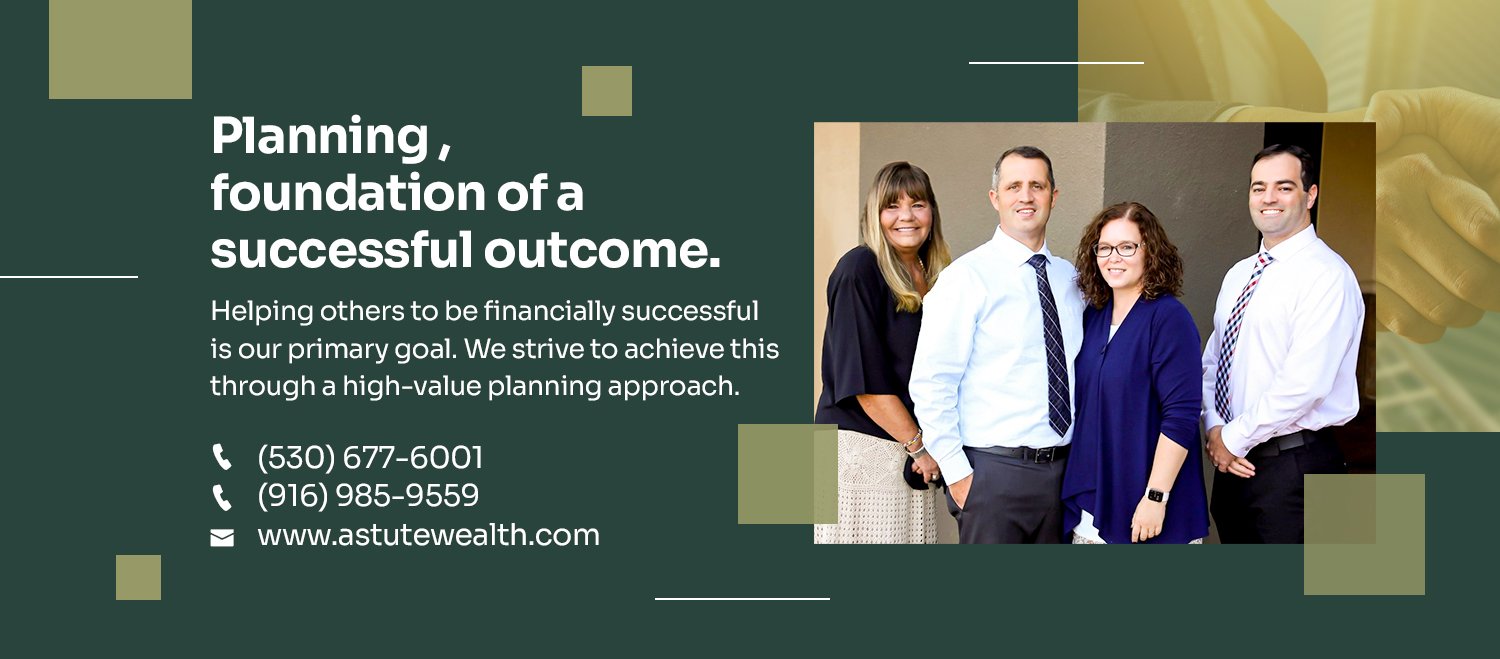 Planning , foundation of a successful outcome.

Helping others to be financially successful is our primary goal. We strive to achieve this through a high-value planning approach.

(530) 677-6001
(916) 985-9559
www.astutewealth.com